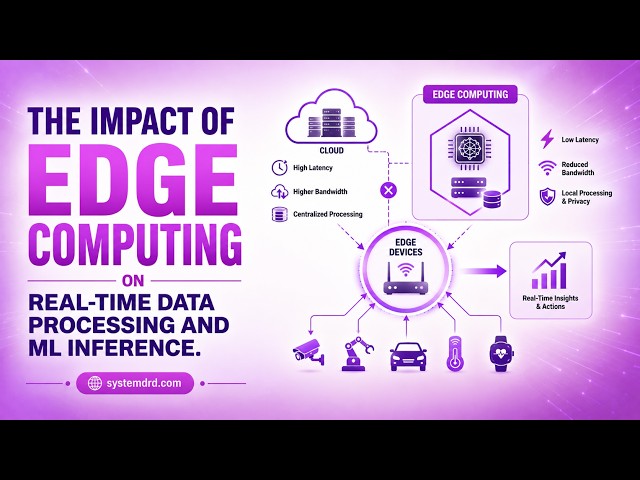 THE IMPACT OF EDGE COMPUTING ON REAL-TIME DATA PROCESSING AND ML INFERENCE.

systemdrd.com

CLOUD

High Latency

Higher Bandwidth

Centralized Processing

EDGE COMPUTING

Low Latency

Reduced Bandwidth

Local Processing & Privacy

EDGE DEVICES

Real-Time Insights & Actions